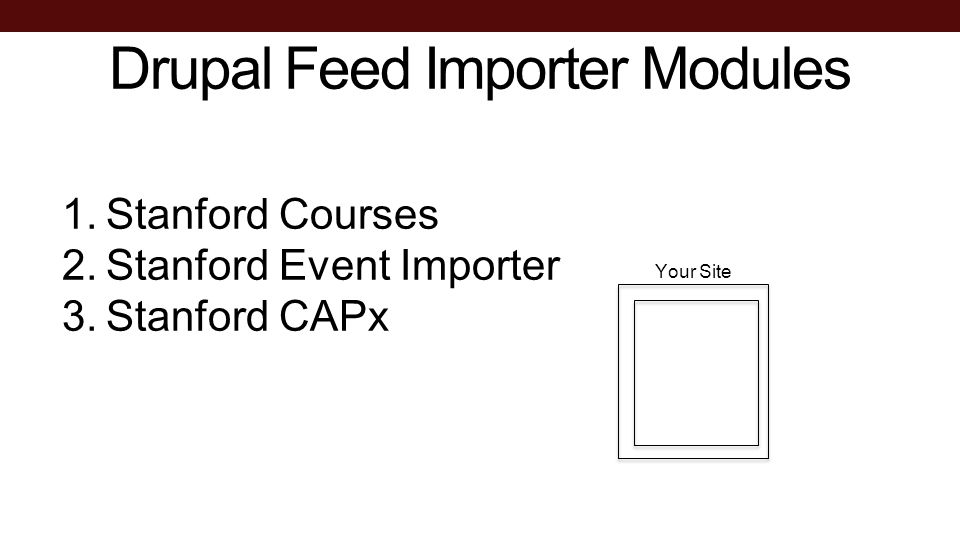 Drupal Feed Importer Modules

1. Stanford Courses
2. Stanford Event Importer
3. Stanford CAPx

Your Site